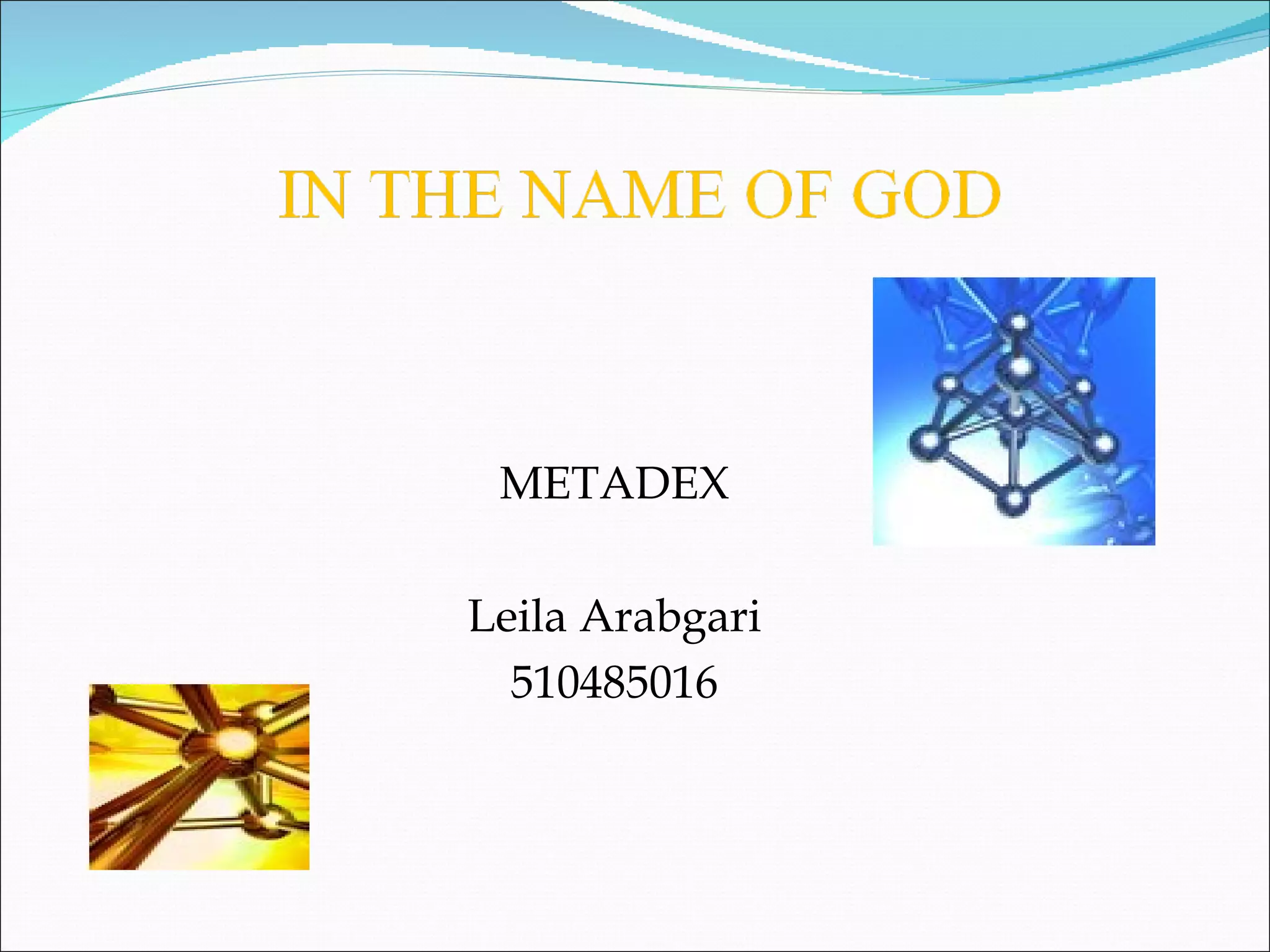 IN THE NAME OF GOD

METADEX

Leila Arabgari
510485016